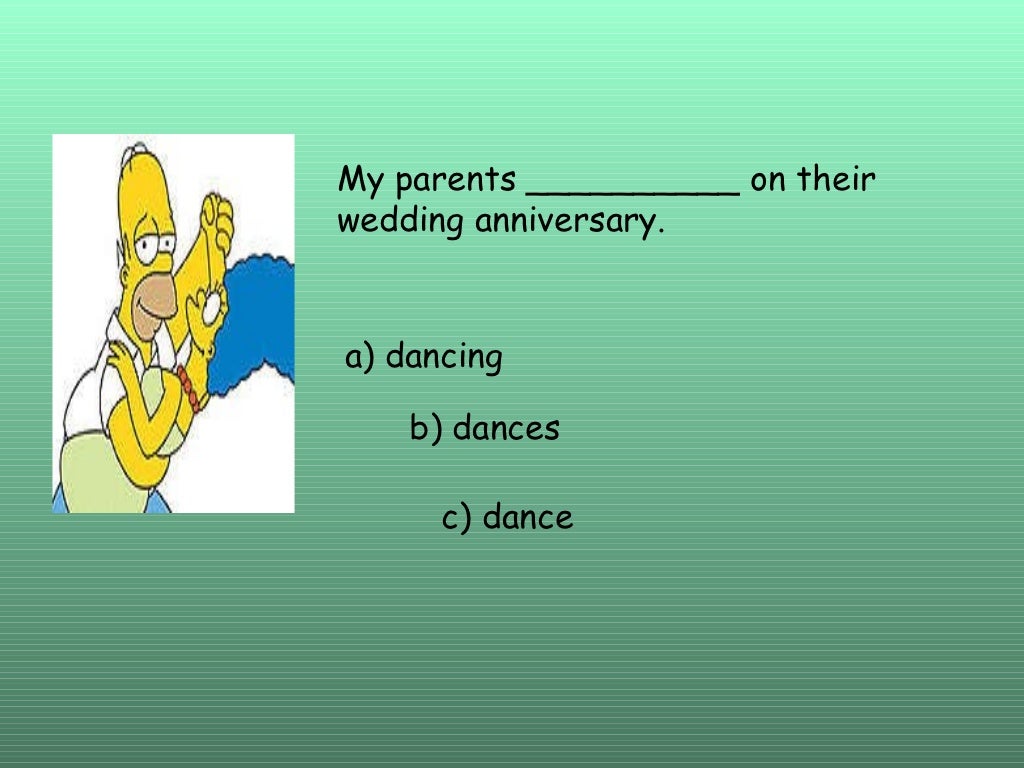 My parents __________ on their wedding anniversary.

a) dancing

b) dances

c) dance